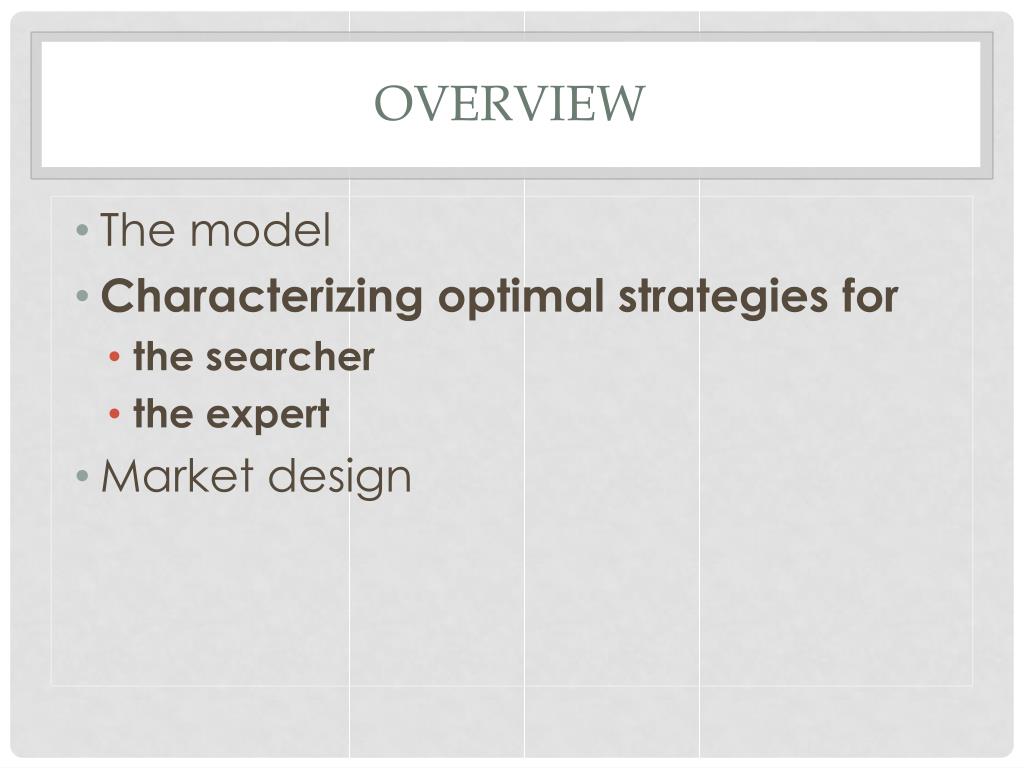 OVERVIEW

• The model
• Characterizing optimal strategies for
  • the searcher
  • the expert
• Market design